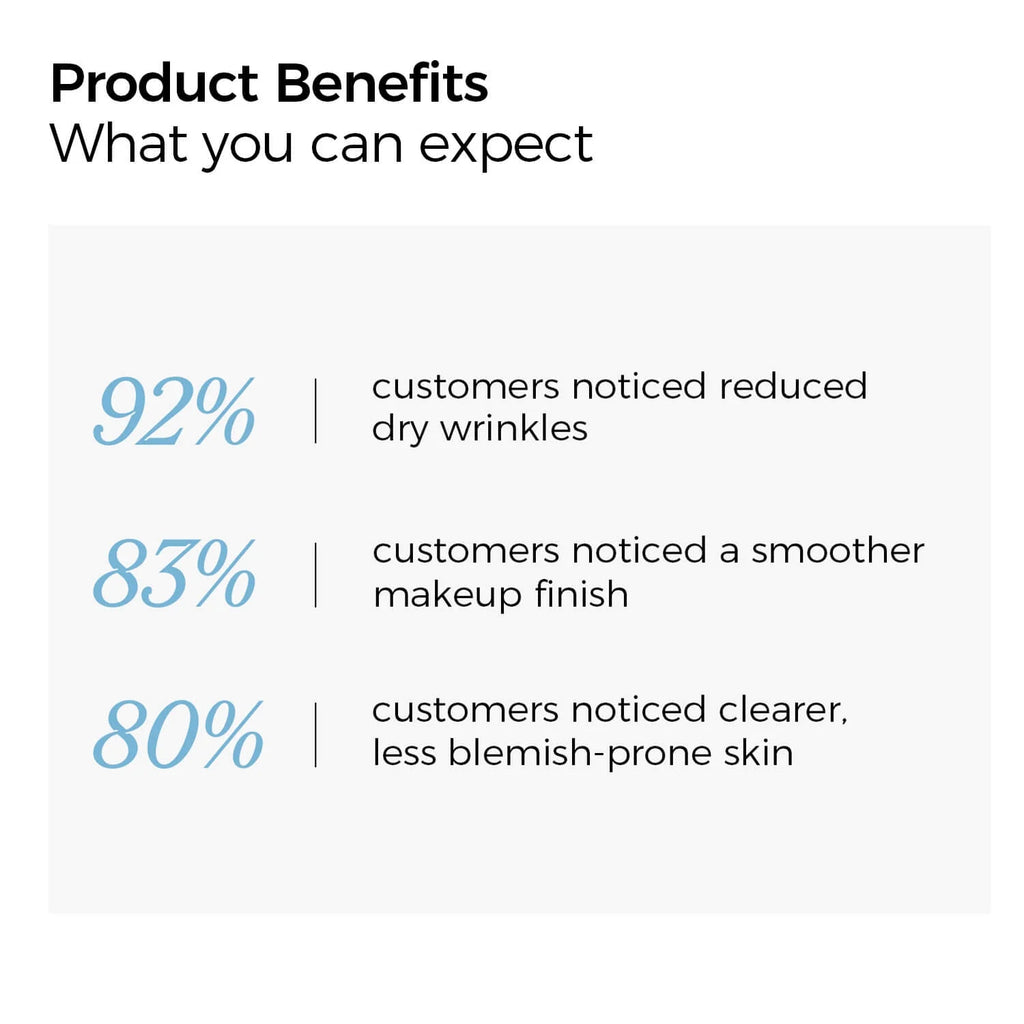 Product Benefits
What you can expect

92% | customers noticed reduced dry wrinkles

83% | customers noticed a smoother makeup finish

80% | customers noticed clearer, less blemish-prone skin